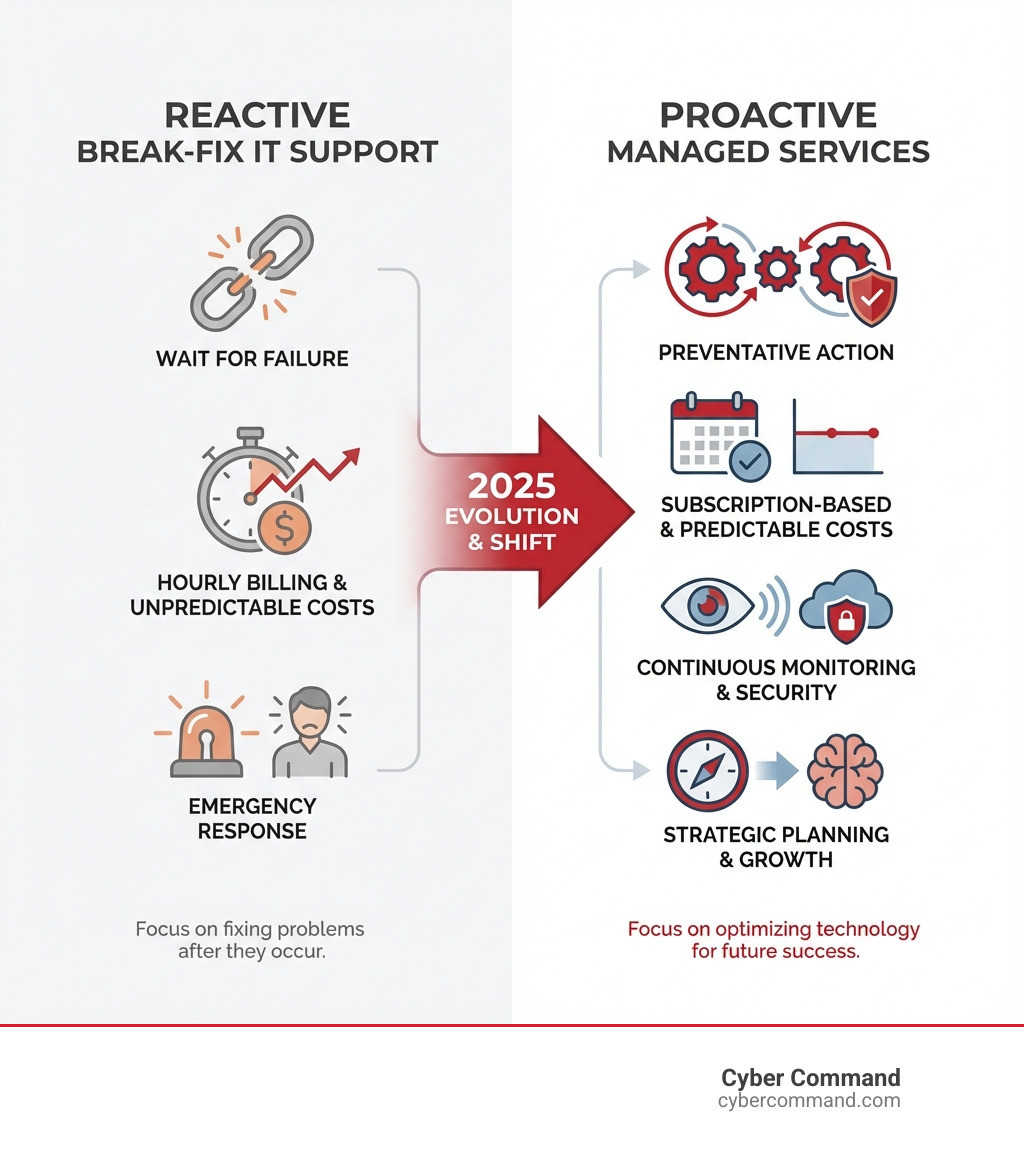 REACTIVE
BREAK-FIX IT SUPPORT

WAIT FOR FAILURE

HOURLY BILLING & UNPREDICTABLE COSTS

EMERGENCY RESPONSE

Focus on fixing problems after they occur.

2025
EVOLUTION & SHIFT

PROACTIVE
MANAGED SERVICES

PREVENTATIVE ACTION

SUBSCRIPTION-BASED & PREDICTABLE COSTS

CONTINUOUS MONITORING & SECURITY

STRATEGIC PLANNING & GROWTH

Focus on optimizing technology for future success.

Cyber Command
cybercommand.com